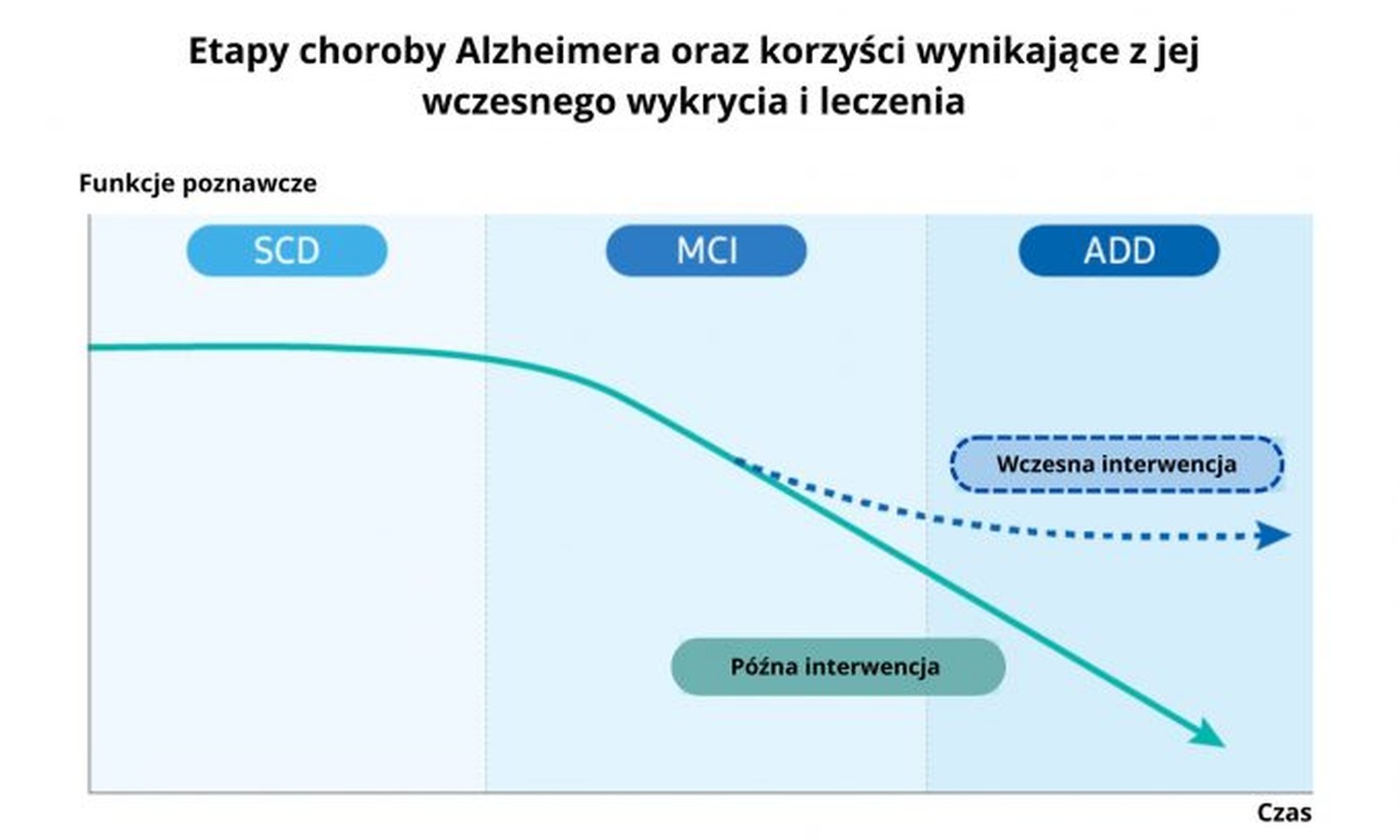 Etapy choroby Alzheimera oraz korzyści wynikające z jej wczesnego wykrycia i leczenia

Funkcje poznawcze

SCD

MCI

ADD

Wczesna interwencja

Późna interwencja

Czas